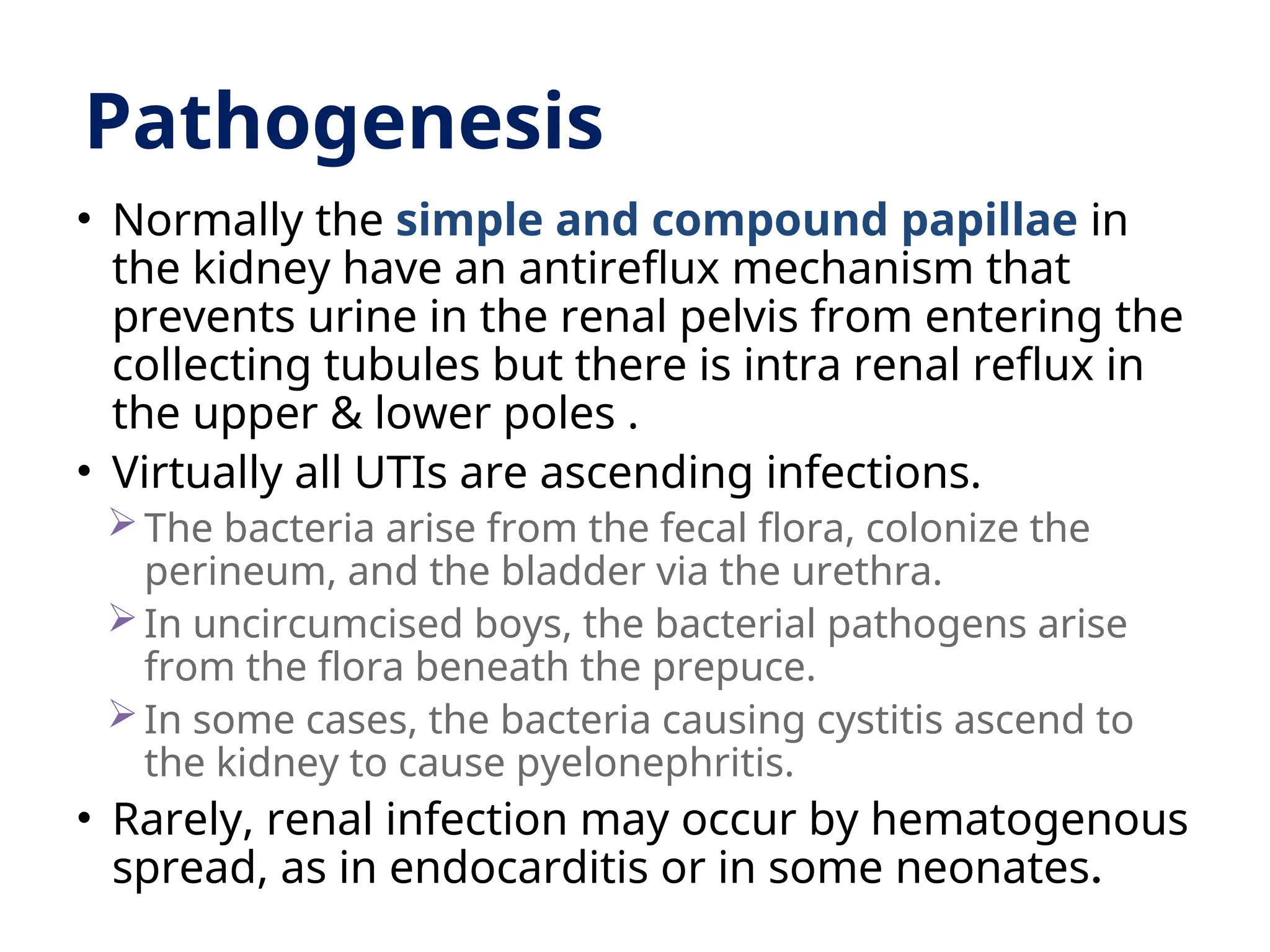 Pathogenesis

• Normally the simple and compound papillae in the kidney have an antireflux mechanism that prevents urine in the renal pelvis from entering the collecting tubules but there is intra renal reflux in the upper & lower poles .

• Virtually all UTIs are ascending infections.

➢ The bacteria arise from the fecal flora, colonize the perineum, and the bladder via the urethra.

➢ In uncircumcised boys, the bacterial pathogens arise from the flora beneath the prepuce.

➢ In some cases, the bacteria causing cystitis ascend to the kidney to cause pyelonephritis.

• Rarely, renal infection may occur by hematogenous spread, as in endocarditis or in some neonates.